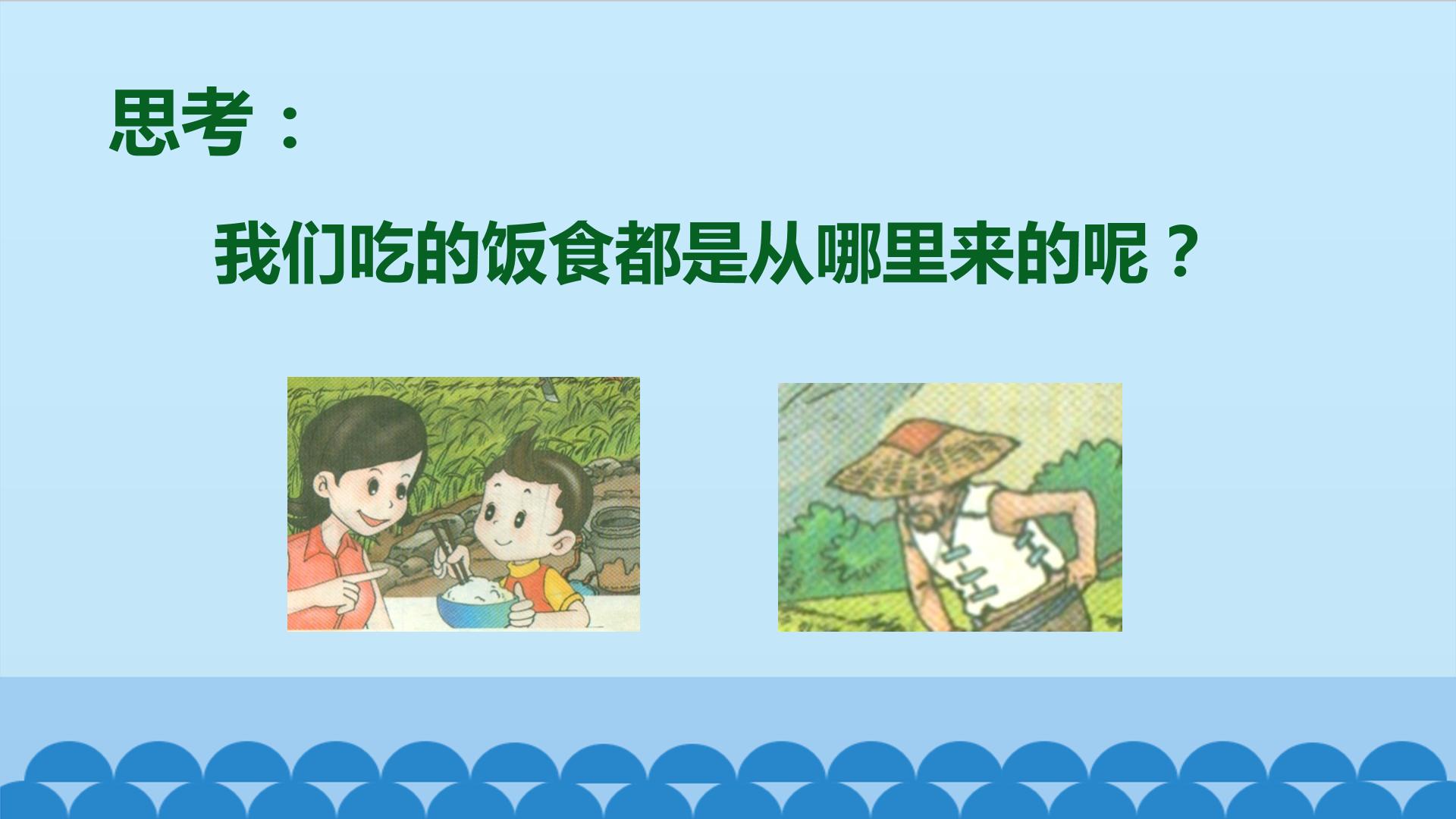 思考：

我们吃的饭食都是从哪里来的呢？